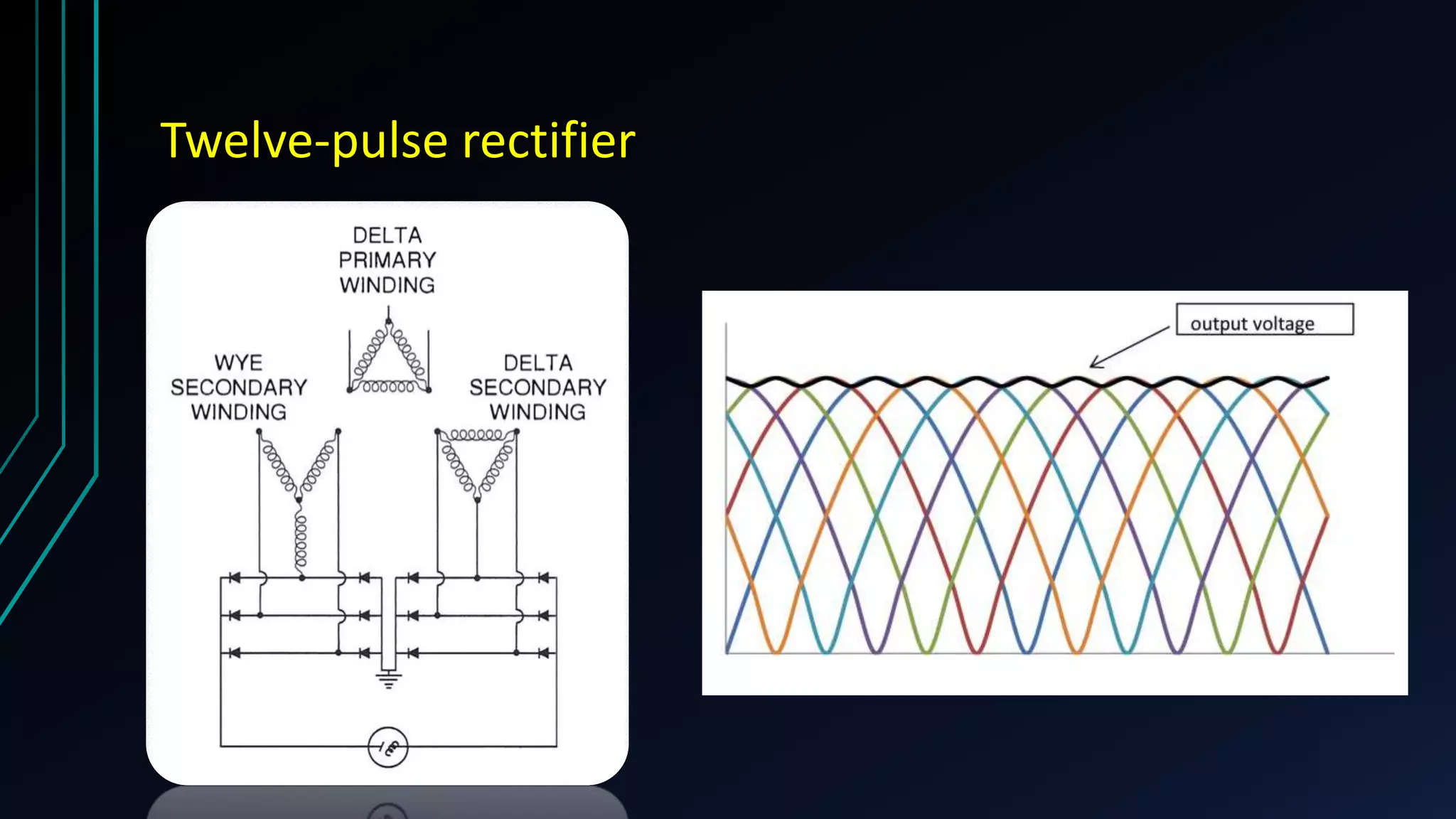 Twelve-pulse rectifier

DELTA PRIMARY WINDING

WYE SECONDARY WINDING

DELTA SECONDARY WINDING

output voltage